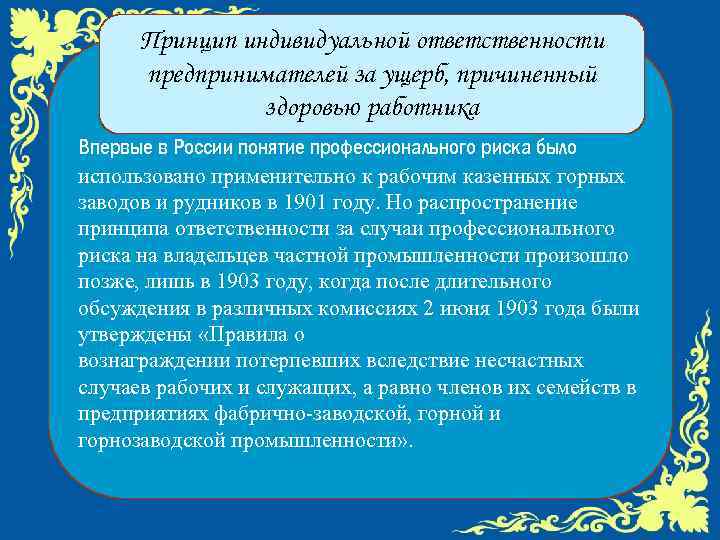 Принцип индивидуальной ответственности предпринимателей за ущерб, причиненный здоровью работника

Впервые в России понятие профессионального риска было использовано применительно к рабочим казенных горных заводов и рудников в 1901 году. Но распространение принципа ответственности за случаи профессионального риска на владельцев частной промышленности произошло позже, лишь в 1903 году, когда после длительного обсуждения в различных комиссиях 2 июня 1903 года были утверждены «Правила о вознаграждении потерпевших вследствие несчастных случаев рабочих и служащих, а равно членов их семейств в предприятиях фабрично-заводской, горной и горнозаводской промышленности».